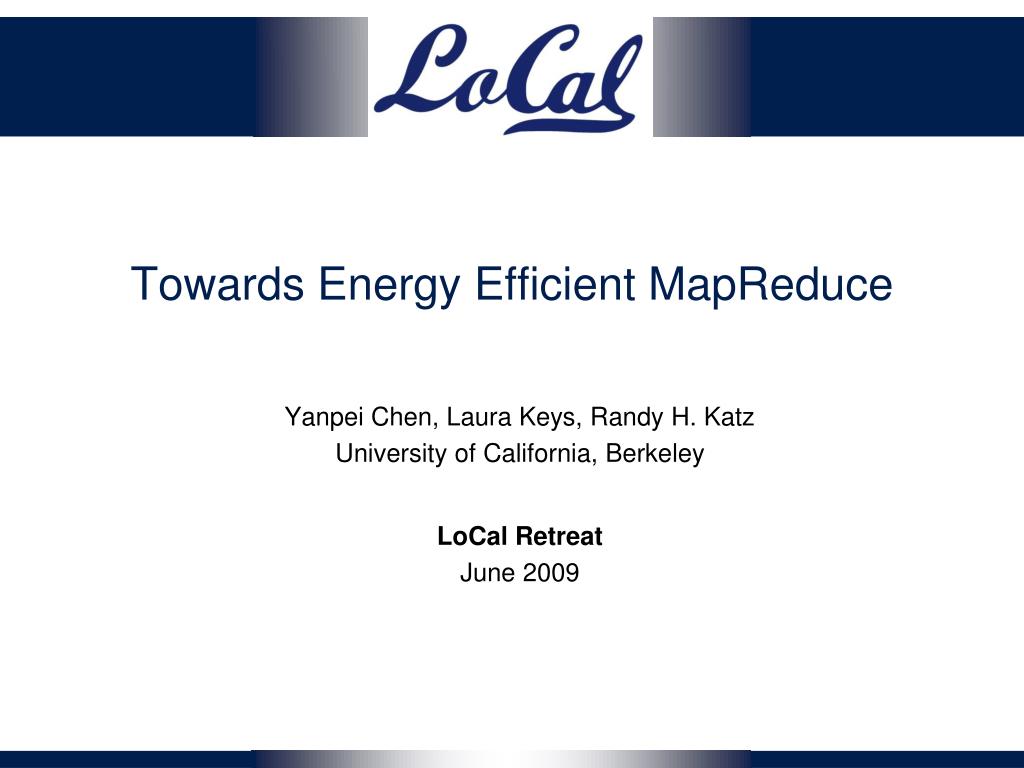 LoCal

Towards Energy Efficient MapReduce

Yanpei Chen, Laura Keys, Randy H. Katz
University of California, Berkeley

LoCal Retreat
June 2009